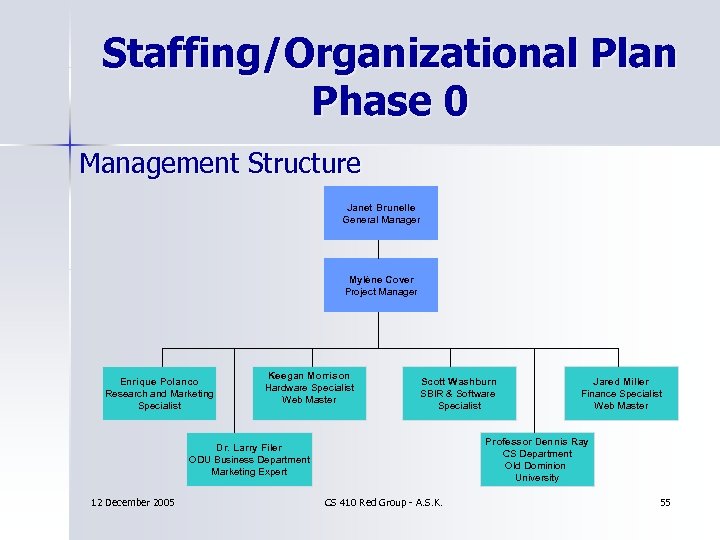 Staffing/Organizational Plan Phase 0

Management Structure

Janet Brunelle
General Manager

Mylène Cover
Project Manager

Enrique Polanco
Research and Marketing Specialist

Keegan Morrison
Hardware Specialist
Web Master

Scott Washburn
SBIR & Software Specialist

Jared Miller
Finance Specialist
Web Master

Dr. Larry Filer
ODU Business Department
Marketing Expert

Professor Dennis Ray
CS Department
Old Dominion University

12 December 2005

CS 410 Red Group - A.S.K.

55